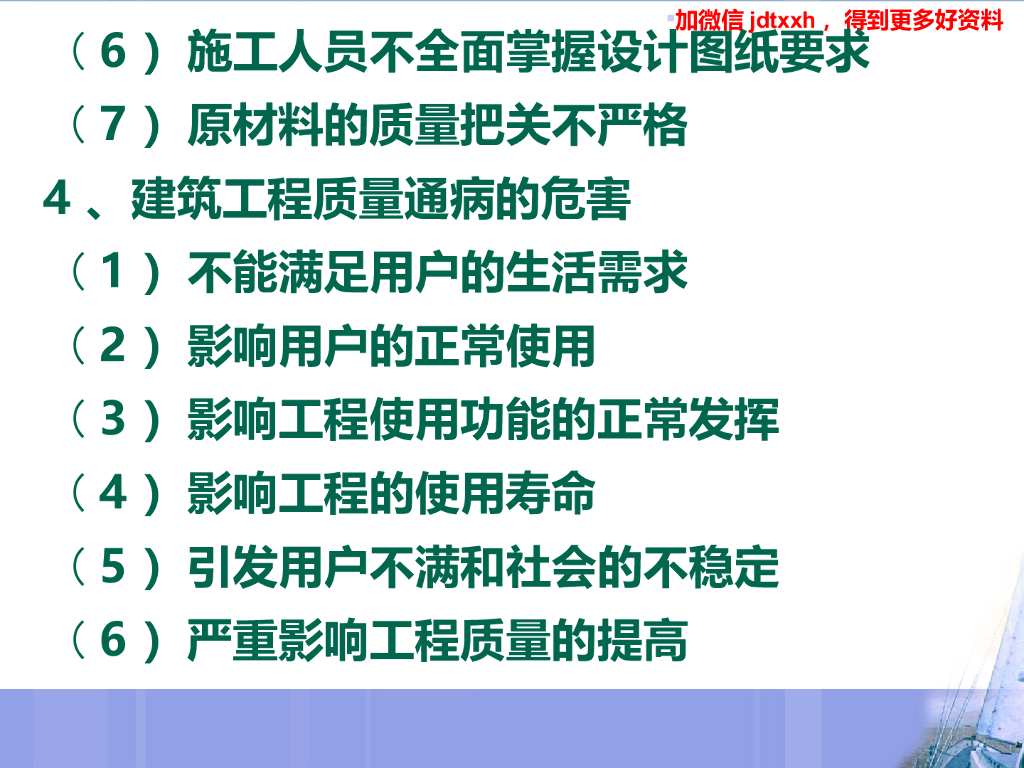 加微信 jdtxxh， 得到更多好资料

（6）施工人员不全面掌握设计图纸要求

（7）原材料的质量把关不严格

4、建筑工程质量通病的危害

（1）不能满足用户的生活需求

（2）影响用户的正常使用

（3）影响工程使用功能的正常发挥

（4）影响工程的使用寿命

（5）引发用户不满和社会的不稳定

（6）严重影响工程质量的提高